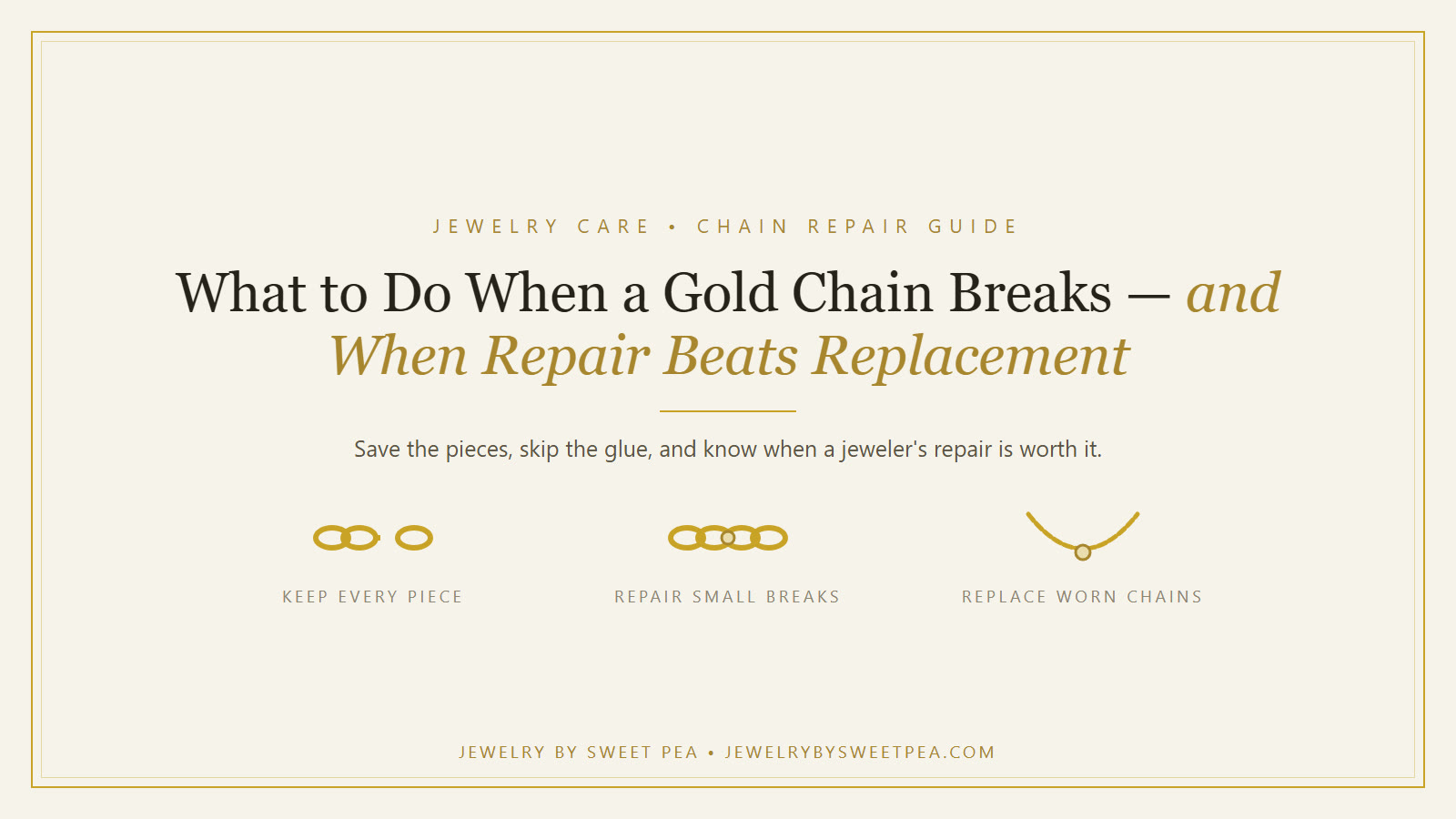 JEWELRY CARE • CHAIN REPAIR GUIDE

What to Do When a Gold Chain Breaks — and When Repair Beats Replacement

Save the pieces, skip the glue, and know when a jeweler's repair is worth it.

KEEP EVERY PIECE

REPAIR SMALL BREAKS

REPLACE WORN CHAINS

JEWELRY BY SWEET PEA • JEWELRYBYSWEETPEA.COM